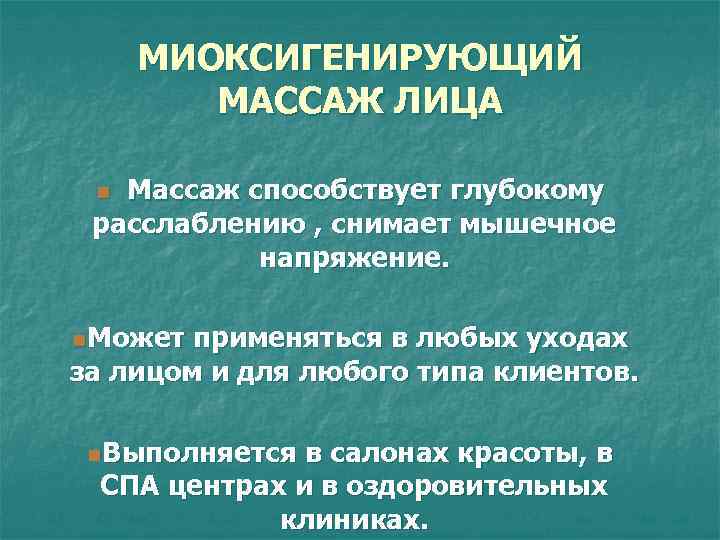 МИОКСИГЕНИРУЮЩИЙ МАССАЖ ЛИЦА

Массаж способствует глубокому расслаблению , снимает мышечное напряжение.

Может применяться в любых уходах за лицом и для любого типа клиентов.

Выполняется в салонах красоты, в СПА центрах и в оздоровительных клиниках.